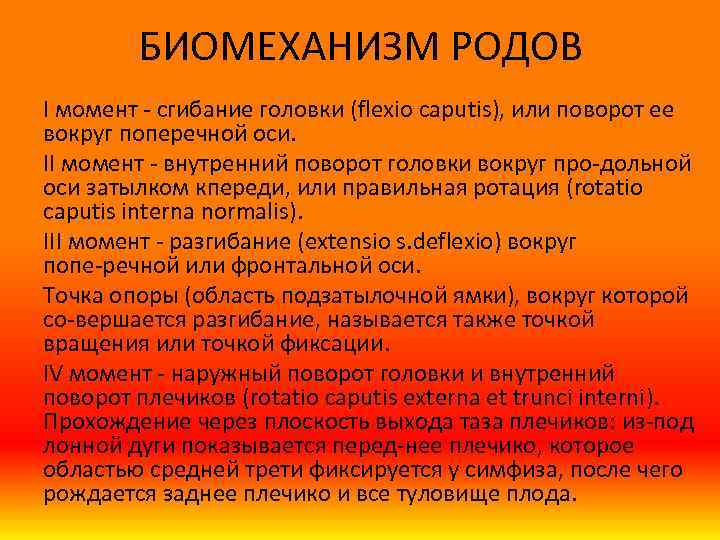 БИОМЕХАНИЗМ РОДОВ

I момент - сгибание головки (flexio caputis), или поворот ее вокруг поперечной оси.

II момент - внутренний поворот головки вокруг про-дольной оси затылком кпереди, или правильная ротация (rotatio caputis interna normalis).

III момент - разгибание (extensio s.deflexio) вокруг попе-речной или фронтальной оси.

Точка опоры (область подзатылочной ямки), вокруг которой со-вершается разгибание, называется также точкой вращения или точкой фиксации.

IV момент - наружный поворот головки и внутренний поворот плечиков (rotatio caputis externa et trunci interni). Прохождение через плоскость выхода таза плечиков: из-под лонной дуги показывается перед-нее плечико, которое областью средней трети фиксируется у симфиза, после чего рождается заднее плечико и все туловище плода.